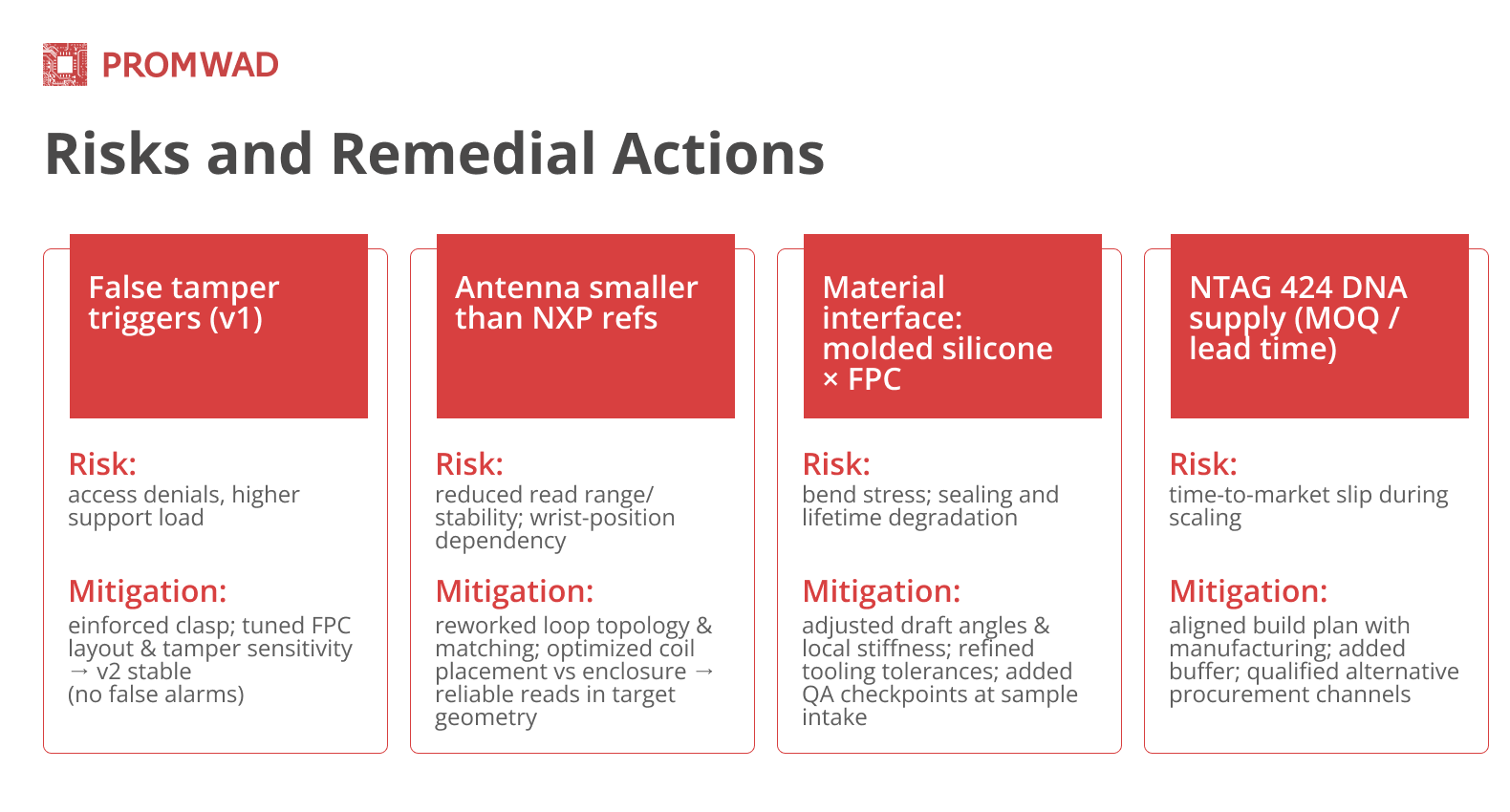 PROMWAD

Risks and Remedial Actions

False tamper triggers (v1)

Risk:
access denials, higher support load

Mitigation:
einforced clasp; tuned FPC layout & tamper sensitivity → v2 stable (no false alarms)

Antenna smaller than NXP refs

Risk:
reduced read range/ stability; wrist-position dependency

Mitigation:
reworked loop topology & matching; optimized coil placement vs enclosure → reliable reads in target geometry

Material interface: molded silicone × FPC

Risk:
bend stress; sealing and lifetime degradation

Mitigation:
adjusted draft angles & local stiffness; refined tooling tolerances; added QA checkpoints at sample intake

NTAG 424 DNA supply (MOQ / lead time)

Risk:
time-to-market slip during scaling

Mitigation:
aligned build plan with manufacturing; added buffer; qualified alternative procurement channels